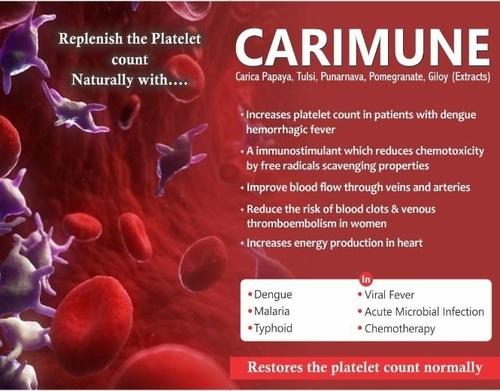 Replenish the Platelet count Naturally with....

CARIMUNE

Carica Papaya, Tulsi, Punarnava, Pomegranate, Giloy (Extracts)

• Increases platelet count in patients with dengue hemorrhagic fever

• A immunostimulant which reduces chemotoxicity by free radicals scavenging properties

• Improve blood flow through veins and arteries

• Reduce the risk of blood clots & venous thromboembolism in women

• Increases energy production in heart

In

• Dengue
• Malaria
• Typhoid

• Viral Fever
• Acute Microbial Infection
• Chemotherapy

Restores the platelet count normally